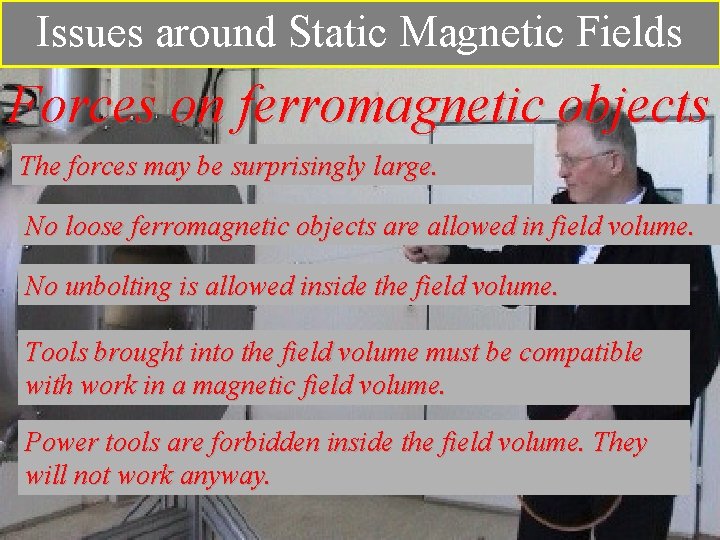 Issues around Static Magnetic Fields

Forces on ferromagnetic objects

The forces may be surprisingly large.

No loose ferromagnetic objects are allowed in field volume.

No unbolting is allowed inside the field volume.

Tools brought into the field volume must be compatible with work in a magnetic field volume.

Power tools are forbidden inside the field volume. They will not work anyway.